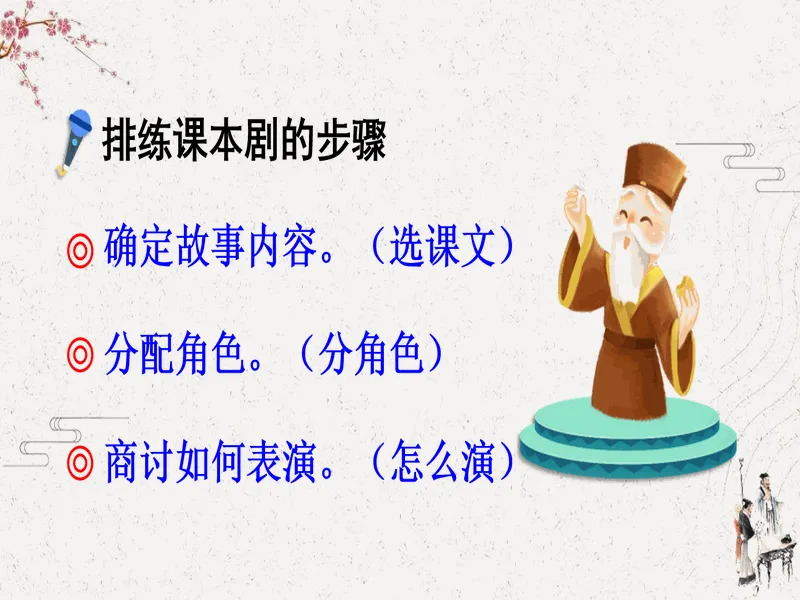 排练课本剧的步骤

◎ 确定故事内容。（选课文）

◎ 分配角色。（分角色）

◎ 商讨如何表演。（怎么演）